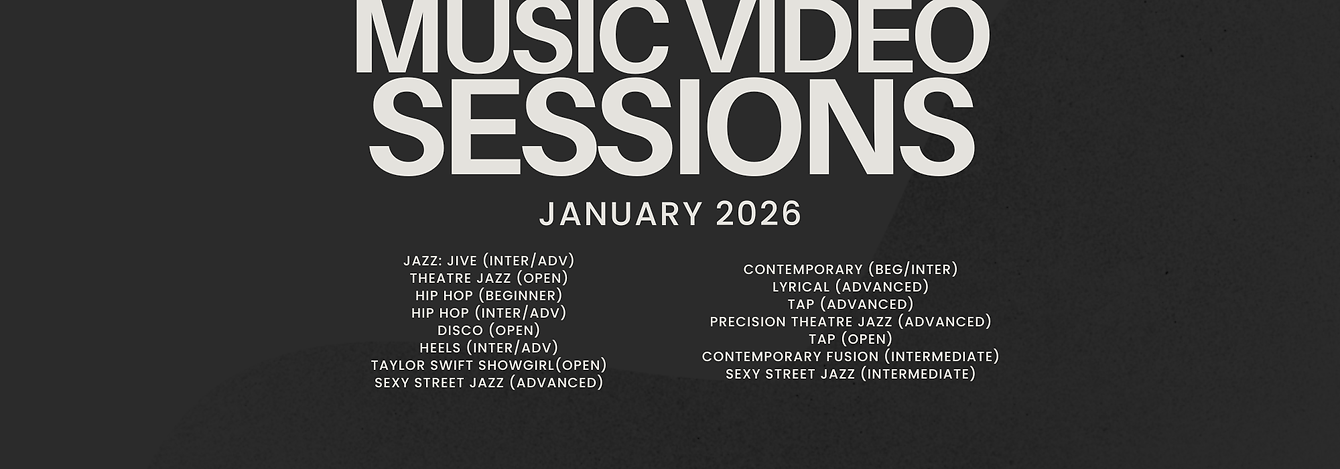 MUSIC VIDEO SESSIONS

JANUARY 2026

JAZZ: JIVE (INTER/ADV)
THEATRE JAZZ (OPEN)
HIP HOP (BEGINNER)
HIP HOP (INTER/ADV)
DISCO (OPEN)
HEELS (INTER/ADV)
TAYLOR SWIFT SHOWGIRL(OPEN)
SEXY STREET JAZZ (ADVANCED)

CONTEMPORARY (BEG/INTER)
LYRICAL (ADVANCED)
TAP (ADVANCED)
PRECISION THEATRE JAZZ (ADVANCED)
TAP (OPEN)
CONTEMPORARY FUSION (INTERMEDIATE)
SEXY STREET JAZZ (INTERMEDIATE)